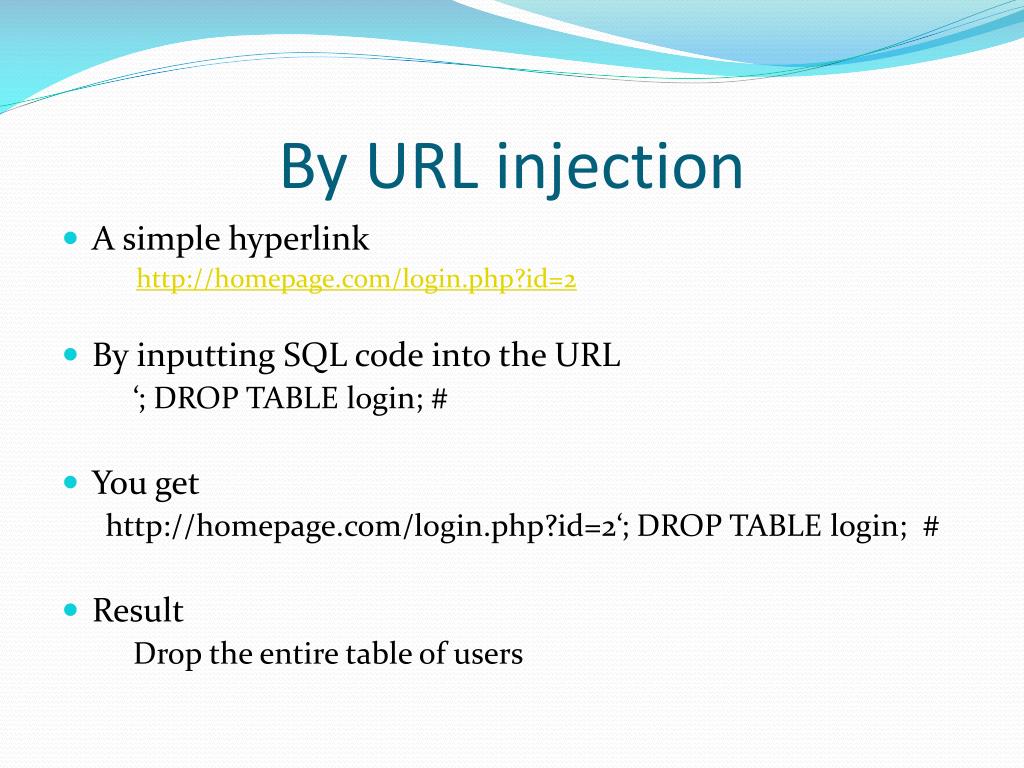 By URL injection

A simple hyperlink

http://homepage.com/login.php?id=2

By inputting SQL code into the URL

‘; DROP TABLE login; #

You get

http://homepage.com/login.php?id=2‘; DROP TABLE login; #

Result

Drop the entire table of users